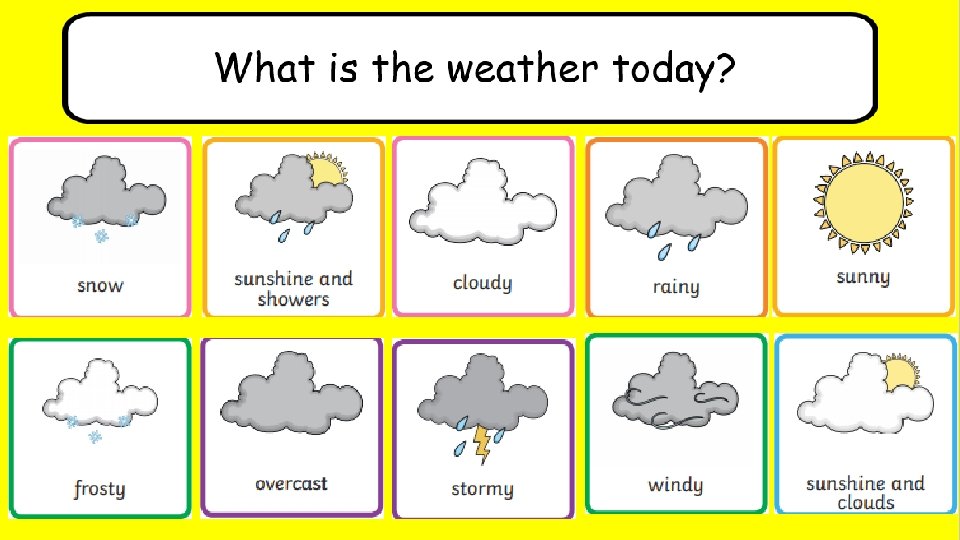 What is the weather today?

snow

sunshine and showers

cloudy

rainy

sunny

frosty

overcast

stormy

windy

sunshine and clouds